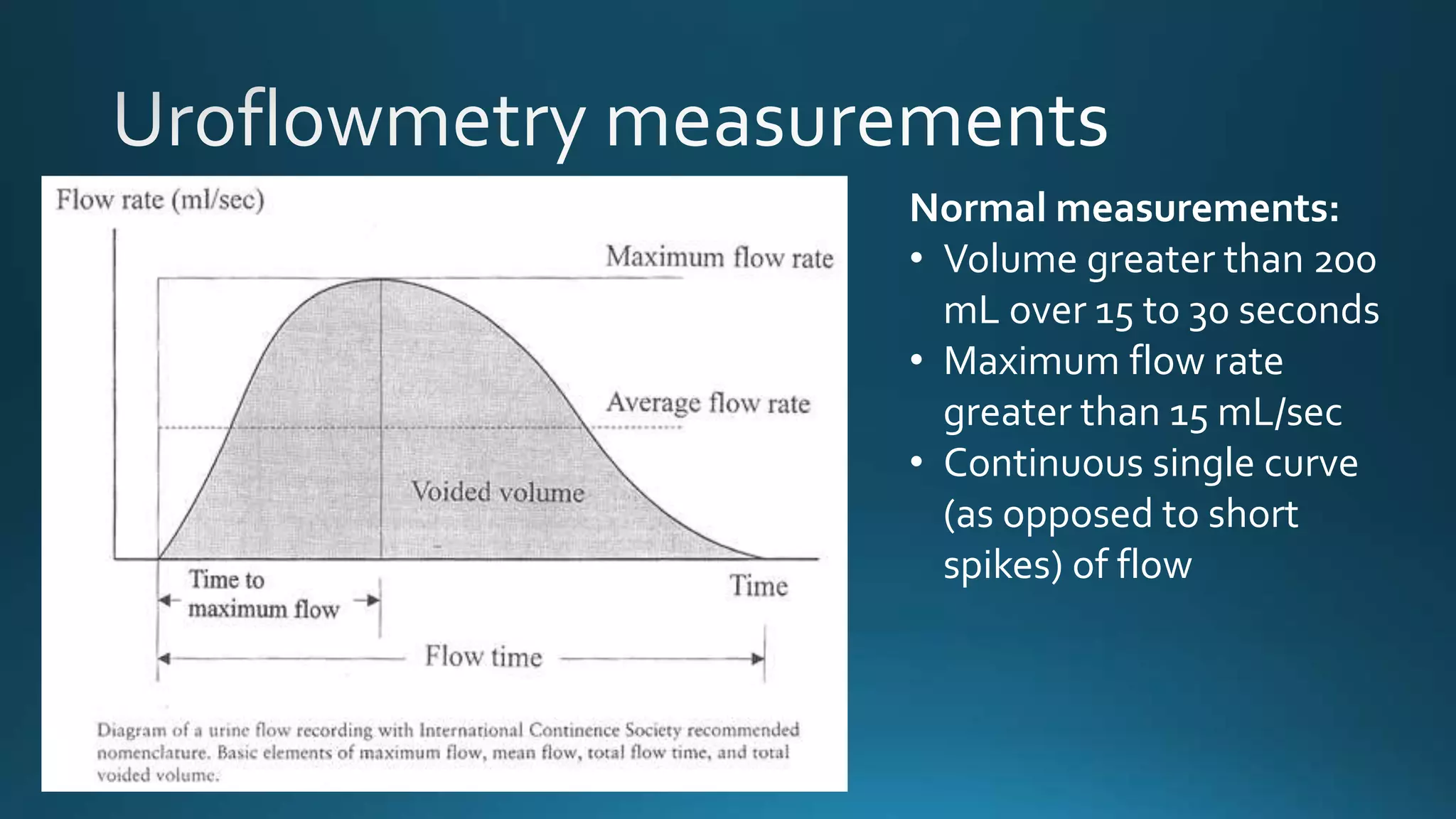 Uroflowmetry measurements

Flow rate (ml/sec)

Maximum flow rate

Average flow rate

Voided volume

Time to maximum flow

Time

Flow time

Diagram of a urine flow recording with International Continence Society recommended nomenclature. Basic elements of maximum flow, mean flow, total flow time, and total voided volume.

Normal measurements:
• Volume greater than 200 mL over 15 to 30 seconds
• Maximum flow rate greater than 15 mL/sec
• Continuous single curve (as opposed to short spikes) of flow